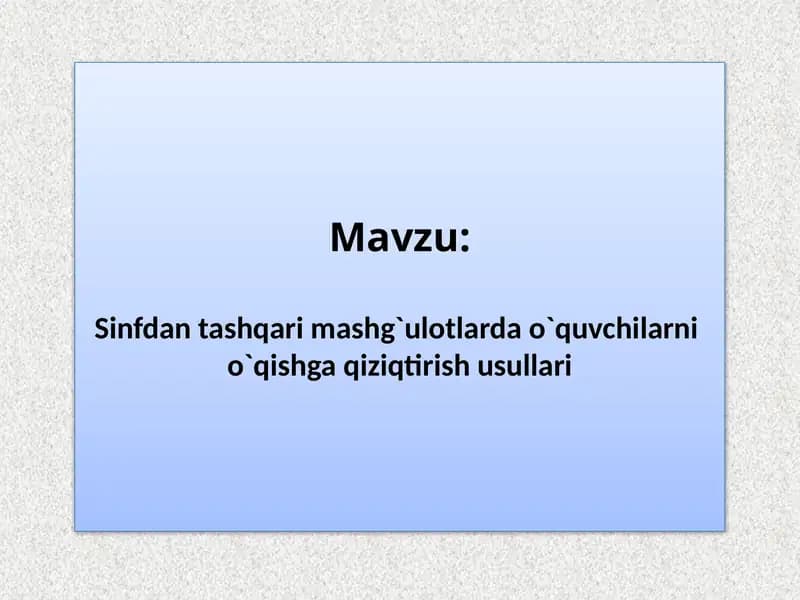 Mavzu:

Sinfdan tashqari mashg`ulotlarda o`quvchilarni o`qishga qiziqtirish usullari